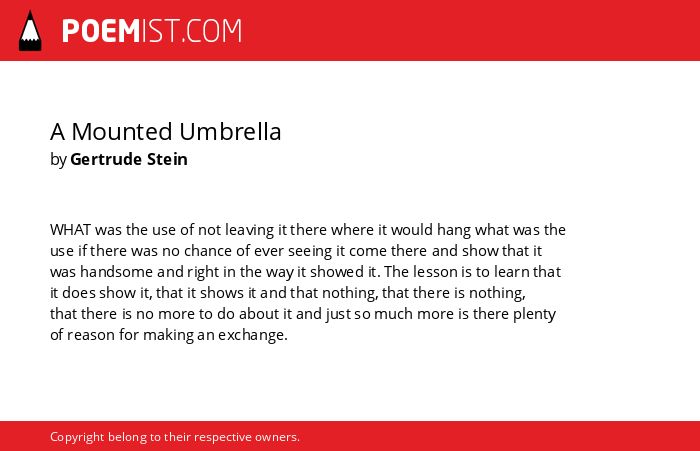 POEMIST.COM

A Mounted Umbrella
by Gertrude Stein

WHAT was the use of not leaving it there where it would hang what was the use if there was no chance of ever seeing it come there and show that it was handsome and right in the way it showed it. The lesson is to learn that it does show it, that it shows it and that nothing, that there is nothing, that there is no more to do about it and just so much more is there plenty of reason for making an exchange.

Copyright belong to their respective owners.